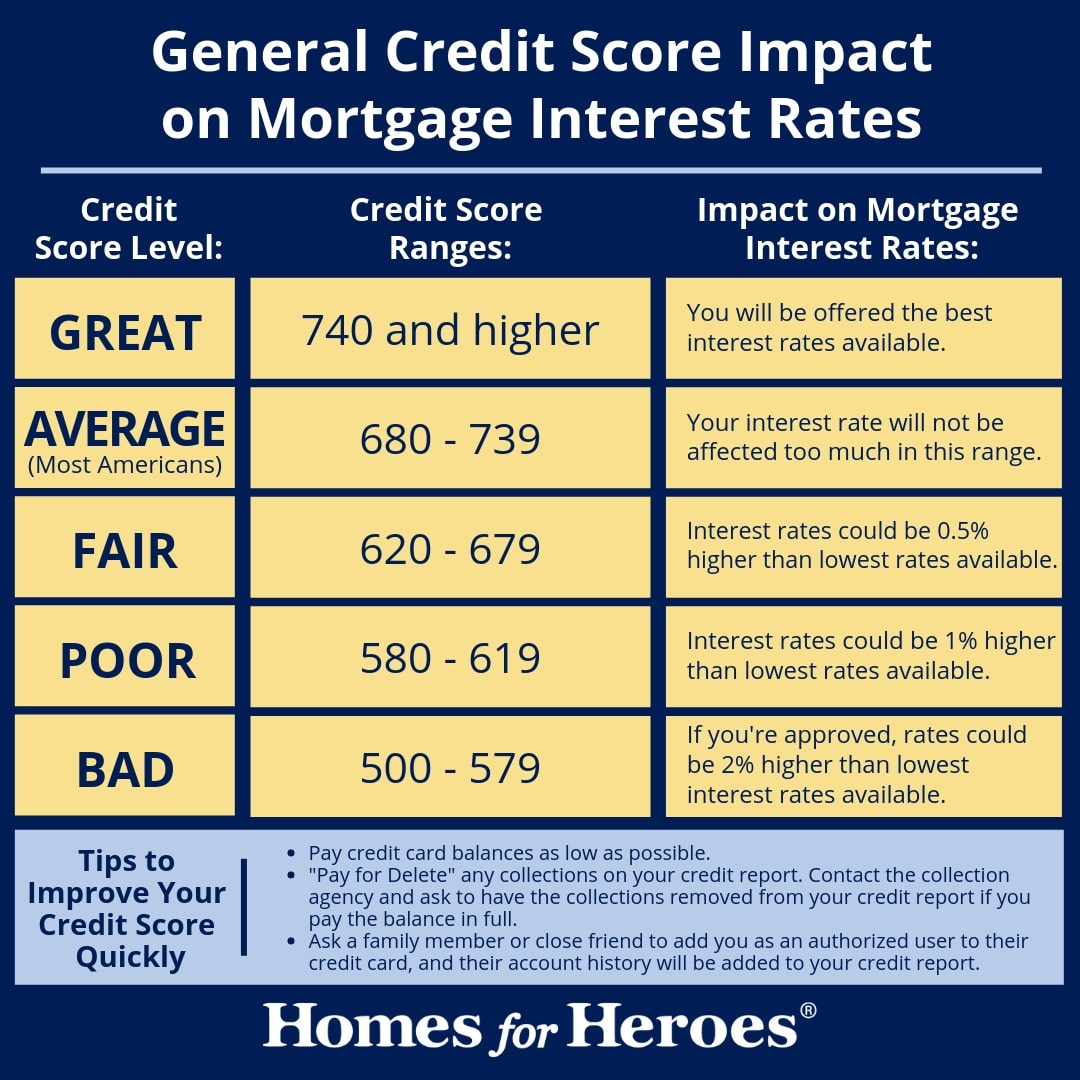 General Credit Score Impact on Mortgage Interest Rates

| Credit Score Level: | Credit Score Ranges: | Impact on Mortgage Interest Rates: |
|---|---|---|
| GREAT | 740 and higher | You will be offered the best interest rates available. |
| AVERAGE (Most Americans) | 680 - 739 | Your interest rate will not be affected too much in this range. |
| FAIR | 620 - 679 | Interest rates could be 0.5% higher than lowest rates available. |
| POOR | 580 - 619 | Interest rates could be 1% higher than lowest rates available. |
| BAD | 500 - 579 | If you're approved, rates could be 2% higher than lowest interest rates available. |

Tips to Improve Your Credit Score Quickly

- Pay credit card balances as low as possible.
- "Pay for Delete" any collections on your credit report. Contact the collection agency and ask to have the collections removed from your credit report if you pay the balance in full.
- Ask a family member or close friend to add you as an authorized user to their credit card, and their account history will be added to your credit report.

Homes for Heroes®